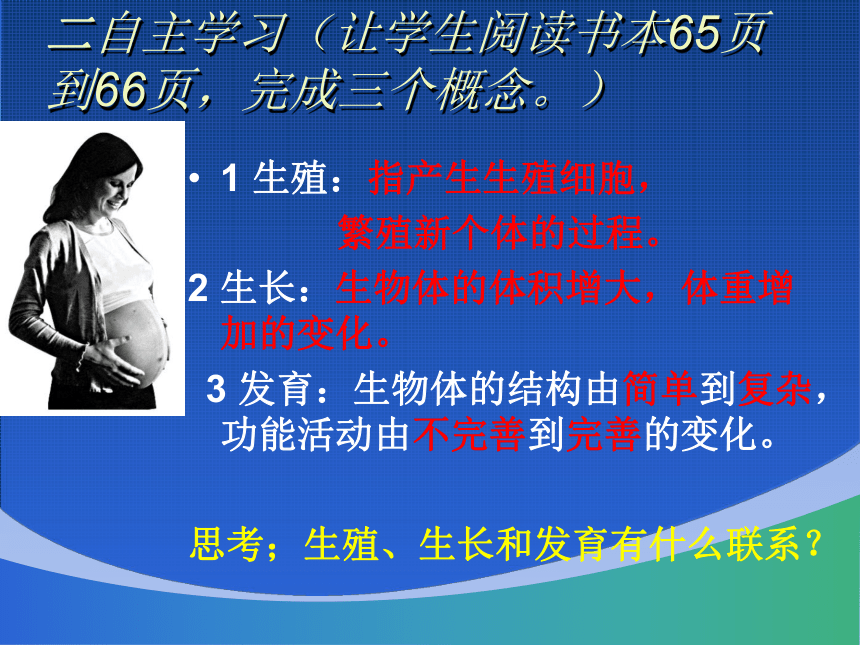 二自主学习（让学生阅读书本65页到66页，完成三个概念。）

• 1 生殖：指产生生殖细胞，繁殖新个体的过程。

2 生长：生物体的体积增大，体重增加的变化。

3 发育：生物体的结构由简单到复杂，功能活动由不完善到完善的变化。

思考；生殖、生长和发育有什么联系？